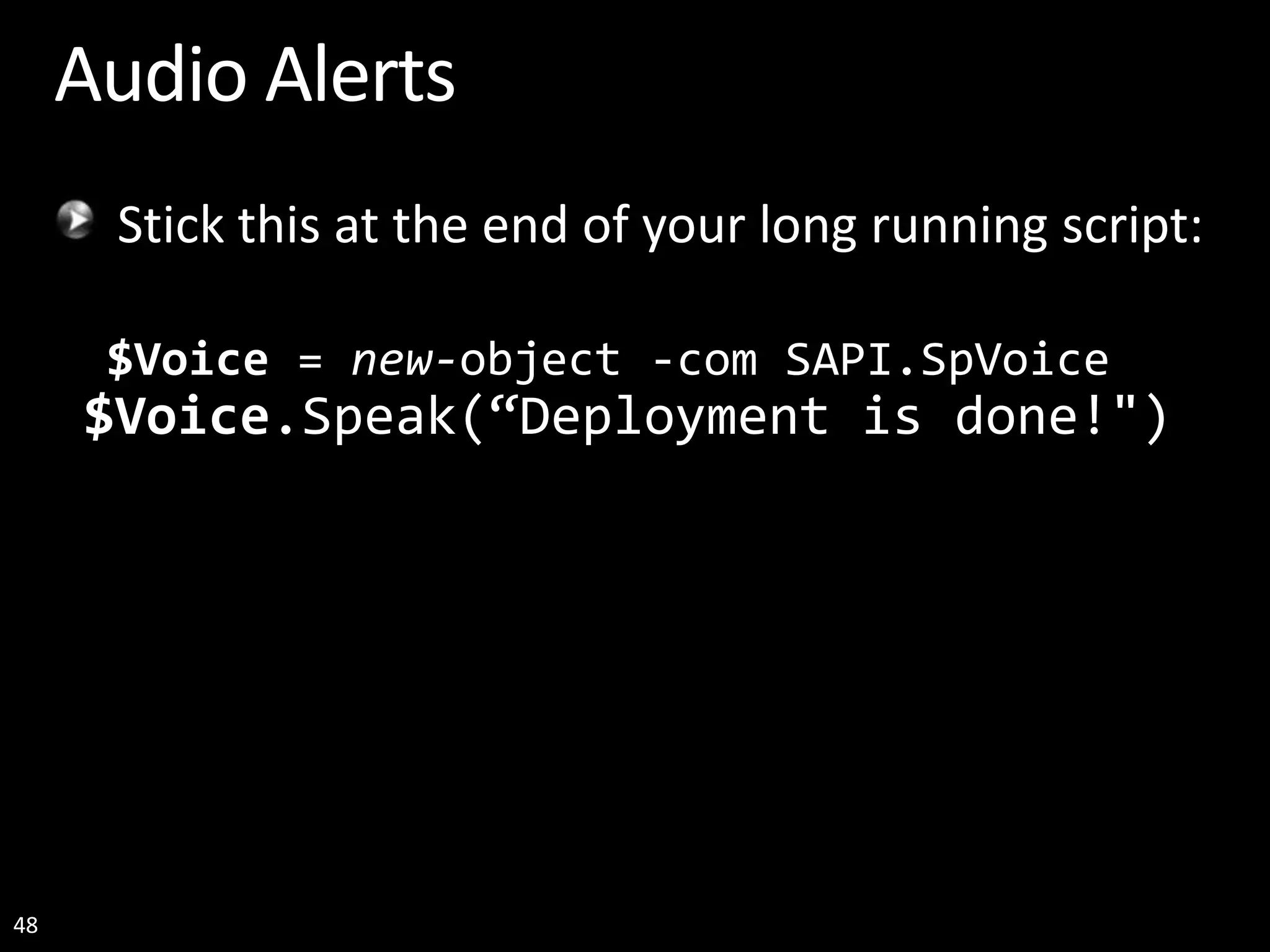 Audio Alerts

Stick this at the end of your long running script:

$Voice = new-object -com SAPI.SpVoice
$Voice.Speak(“Deployment is done!")

48